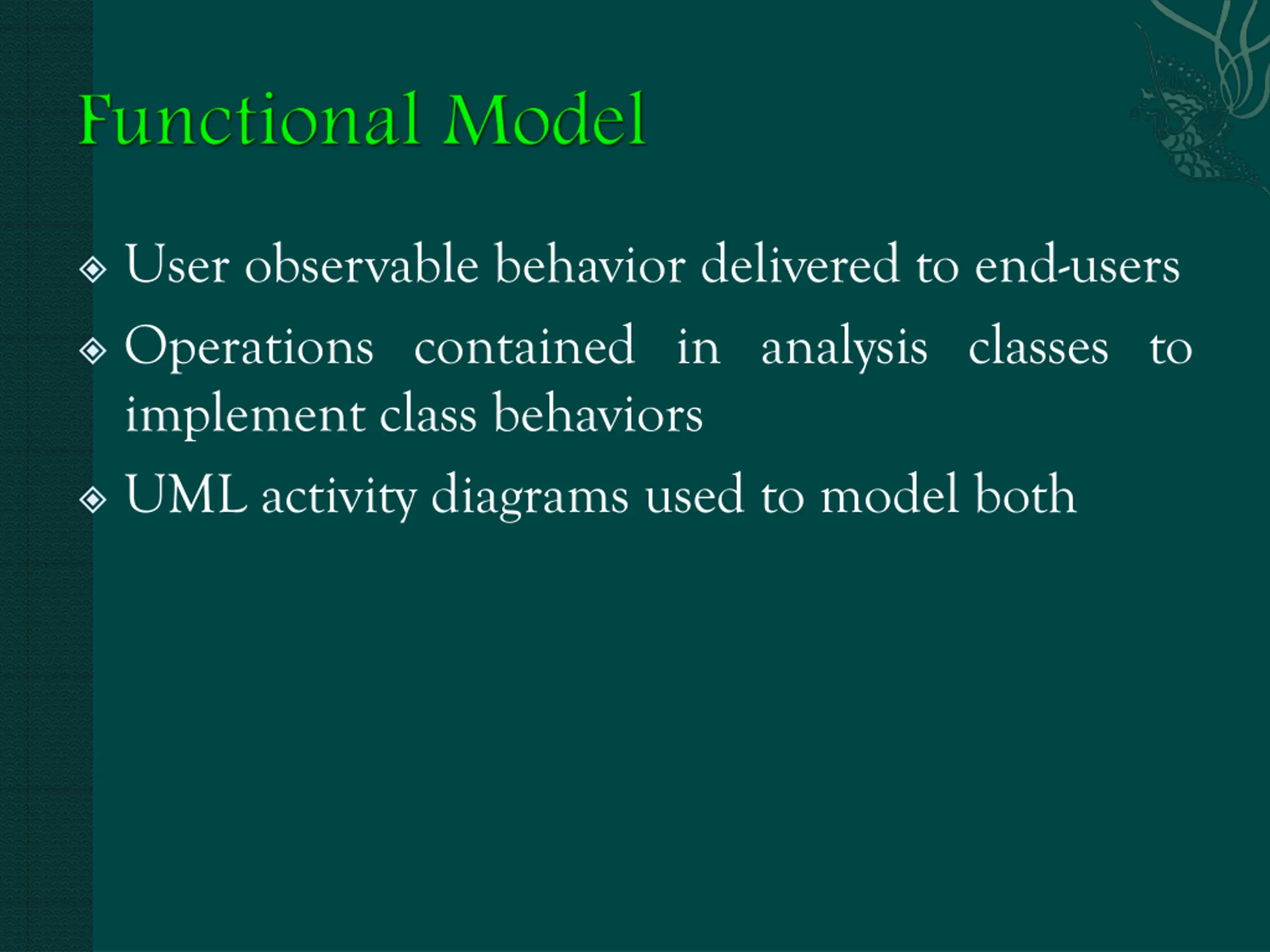 Functional Model

◈ User observable behavior delivered to end-users

◈ Operations contained in analysis classes to implement class behaviors

◈ UML activity diagrams used to model both